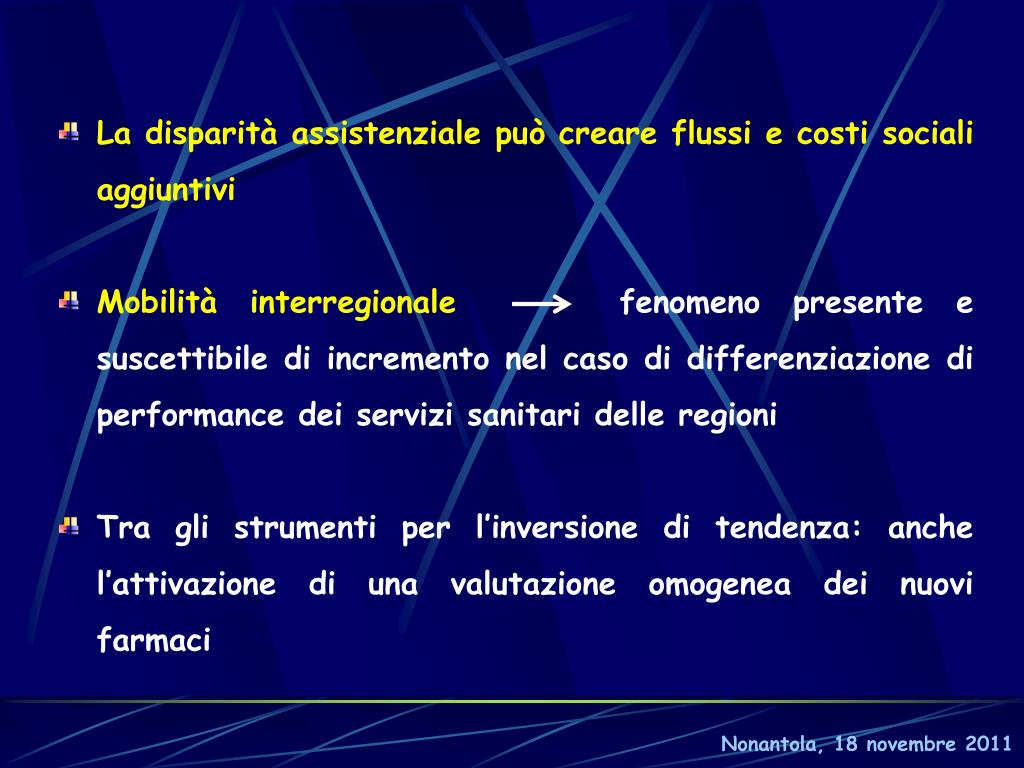 La disparità assistenziale può creare flussi e costi sociali aggiuntivi

Mobilità interregionale $\longrightarrow$ fenomeno presente e suscettibile di incremento nel caso di differenziazione di performance dei servizi sanitari delle regioni

Tra gli strumenti per l'inversione di tendenza: anche l'attivazione di una valutazione omogenea dei nuovi farmaci

Nonantola, 18 novembre 2011